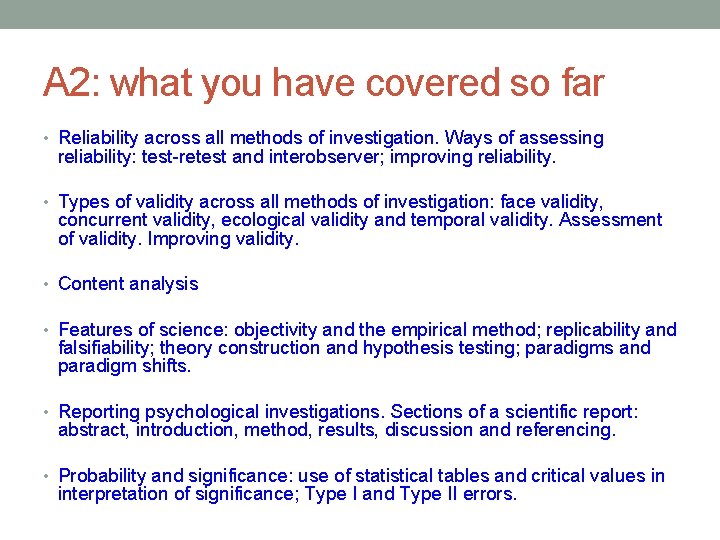 A2: what you have covered so far

• Reliability across all methods of investigation. Ways of assessing reliability: test-retest and interobserver; improving reliability.

• Types of validity across all methods of investigation: face validity, concurrent validity, ecological validity and temporal validity. Assessment of validity. Improving validity.

• Content analysis

• Features of science: objectivity and the empirical method; replicability and falsifiability; theory construction and hypothesis testing; paradigms and paradigm shifts.

• Reporting psychological investigations. Sections of a scientific report: abstract, introduction, method, results, discussion and referencing.

• Probability and significance: use of statistical tables and critical values in interpretation of significance; Type I and Type II errors.